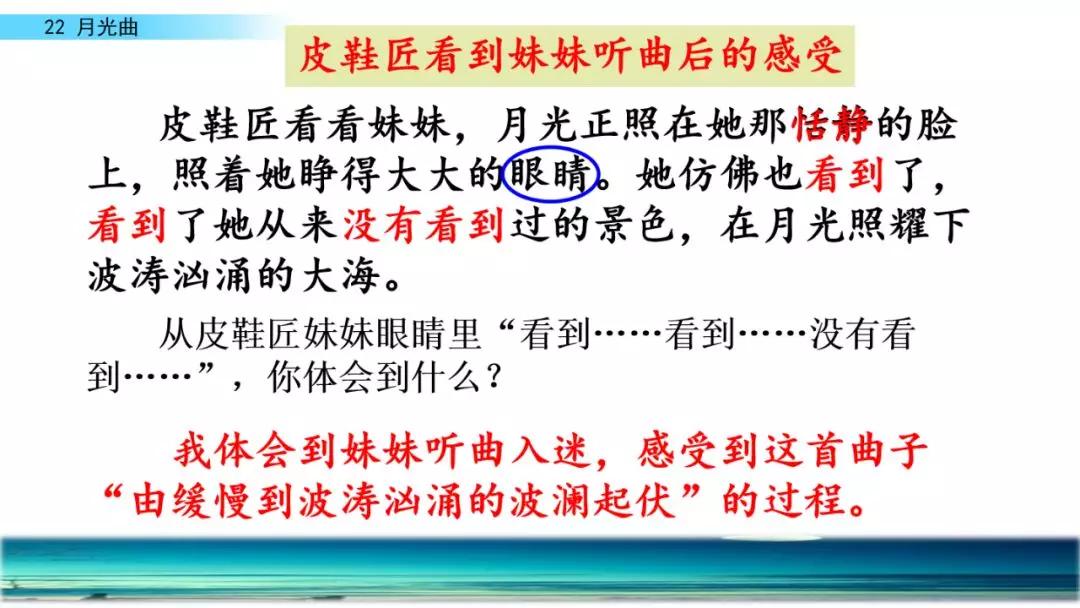 22 月光曲

皮鞋匠看到妹妹听曲后的感受

皮鞋匠看看妹妹，月光正照在她那恬静的脸上，照着她睁得大大的眼睛。她仿佛也看到了，看到了她从来没有看到过的景色，在月光照耀下波涛汹涌的大海。

从皮鞋匠妹妹眼睛里“看到……看到……没有看到……”，你体会到什么？

我体会到妹妹听曲入迷，感受到这首曲子“由缓慢到波涛汹涌的波澜起伏”的过程。